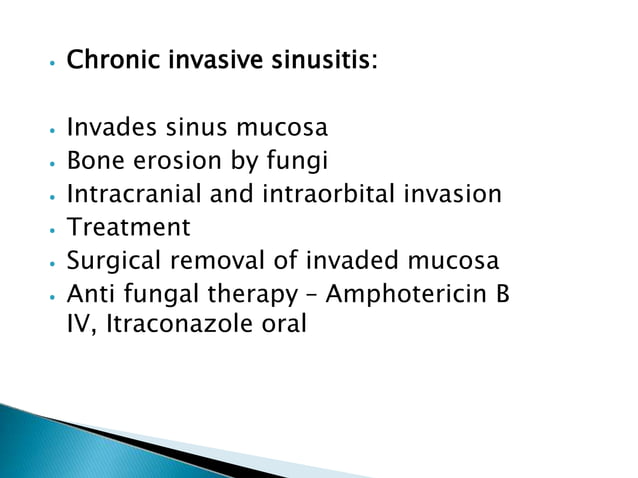 • Chronic invasive sinusitis:

• Invades sinus mucosa
• Bone erosion by fungi
• Intracranial and intraorbital invasion
• Treatment
• Surgical removal of invaded mucosa
• Anti fungal therapy – Amphotericin B IV, Itraconazole oral